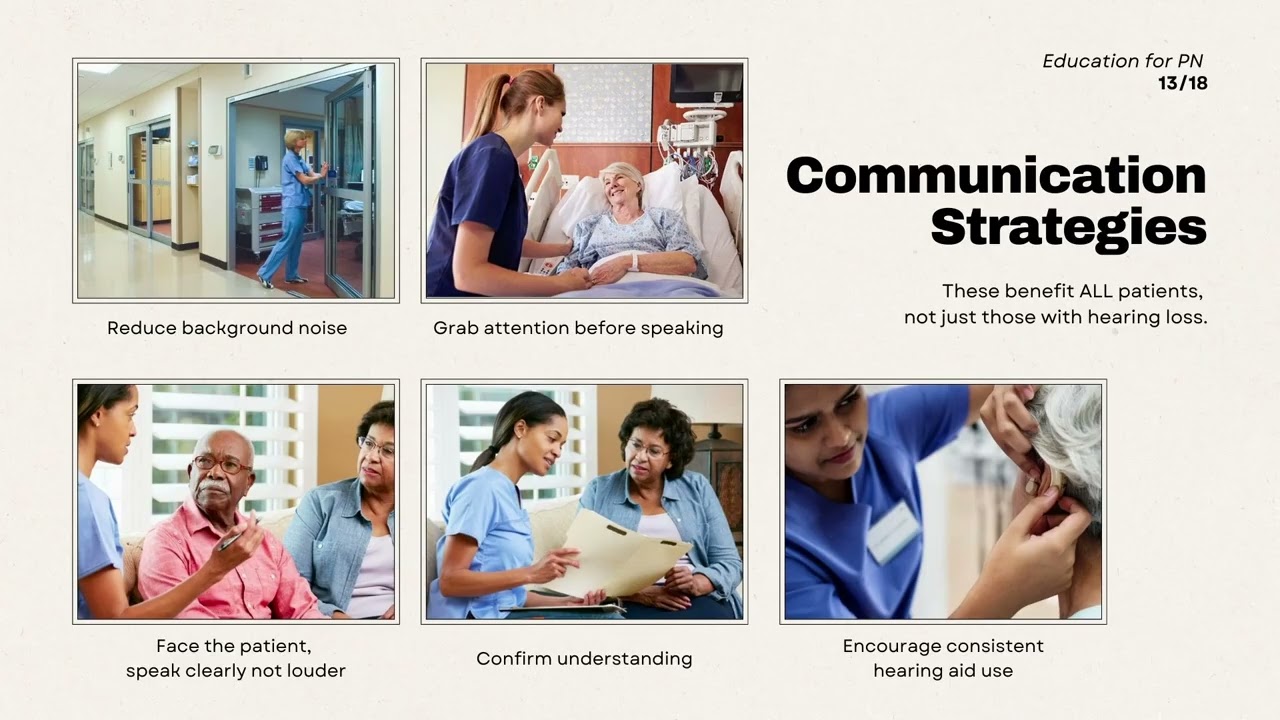 Education for PN
13/18

Communication Strategies

These benefit ALL patients, not just those with hearing loss.

Reduce background noise

Grab attention before speaking

Face the patient, speak clearly not louder

Confirm understanding

Encourage consistent hearing aid use